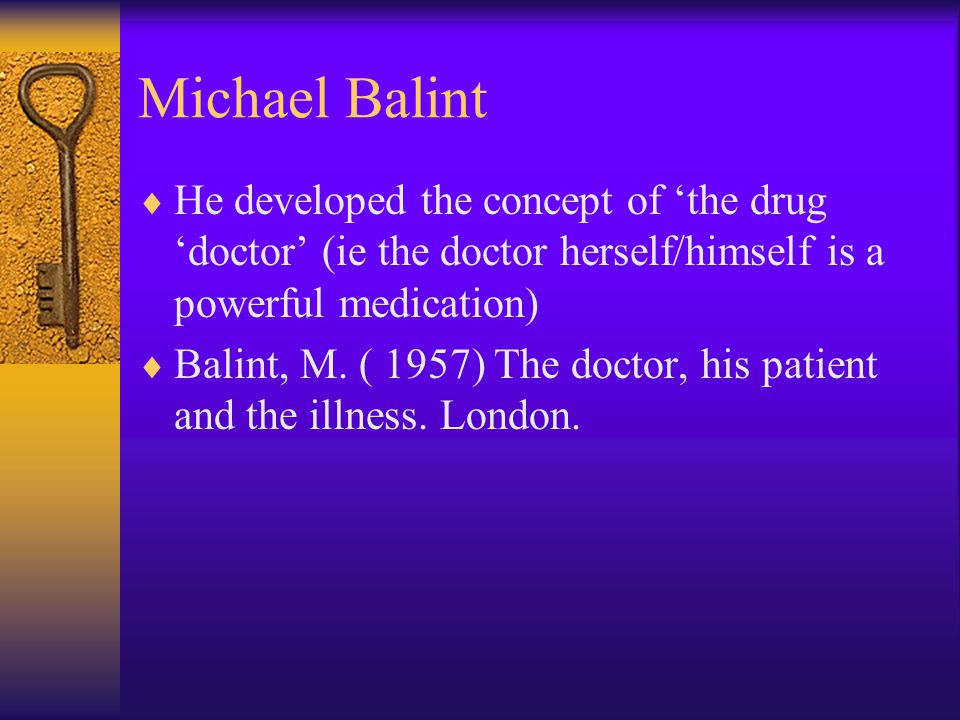 Michael Balint

♦ He developed the concept of ‘the drug ‘doctor’ (ie the doctor herself/himself is a powerful medication)

♦ Balint, M. ( 1957) The doctor, his patient and the illness. London.